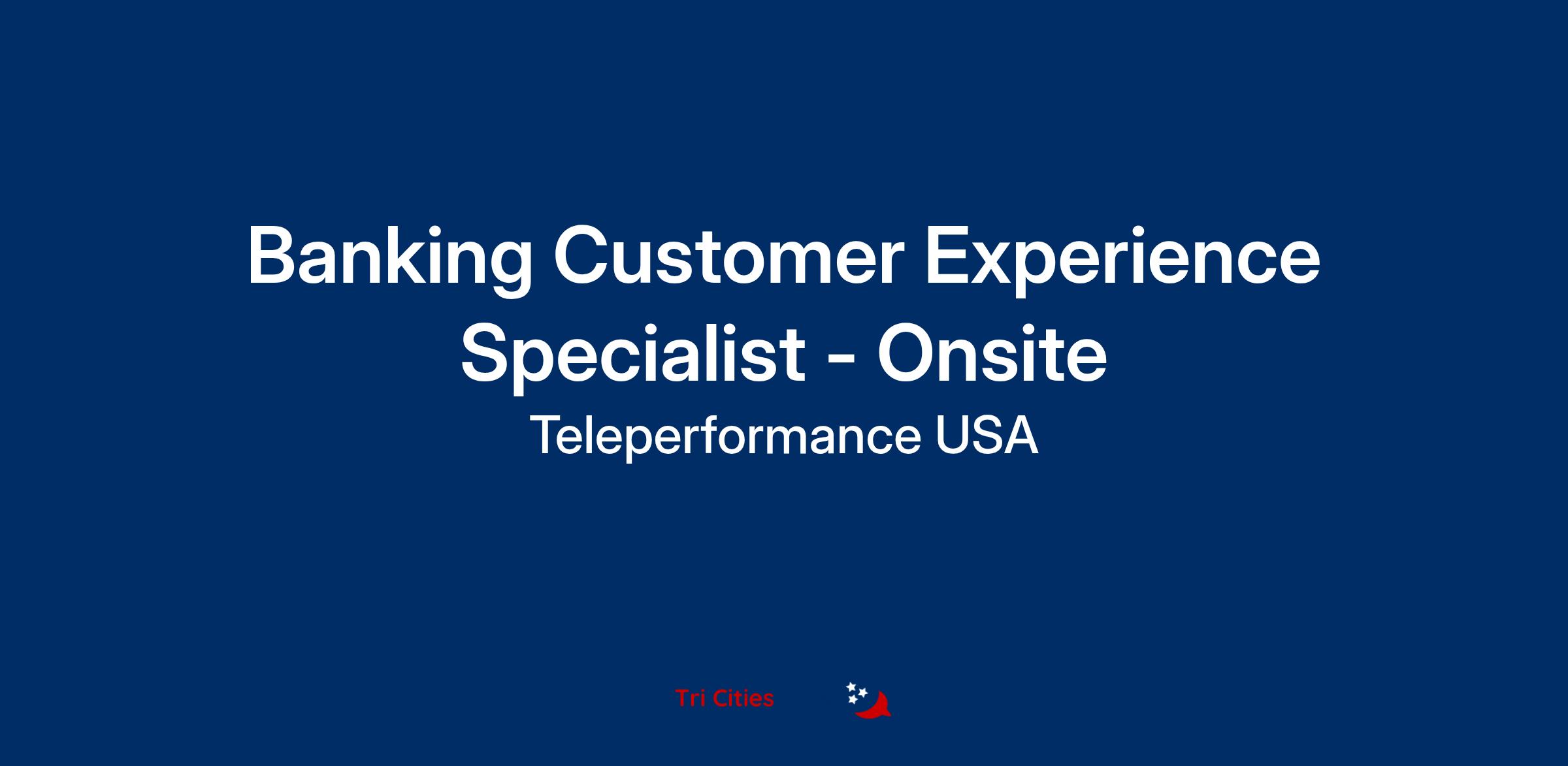 Banking Customer Experience Specialist - Onsite

Teleperformance USA

Tri Cities